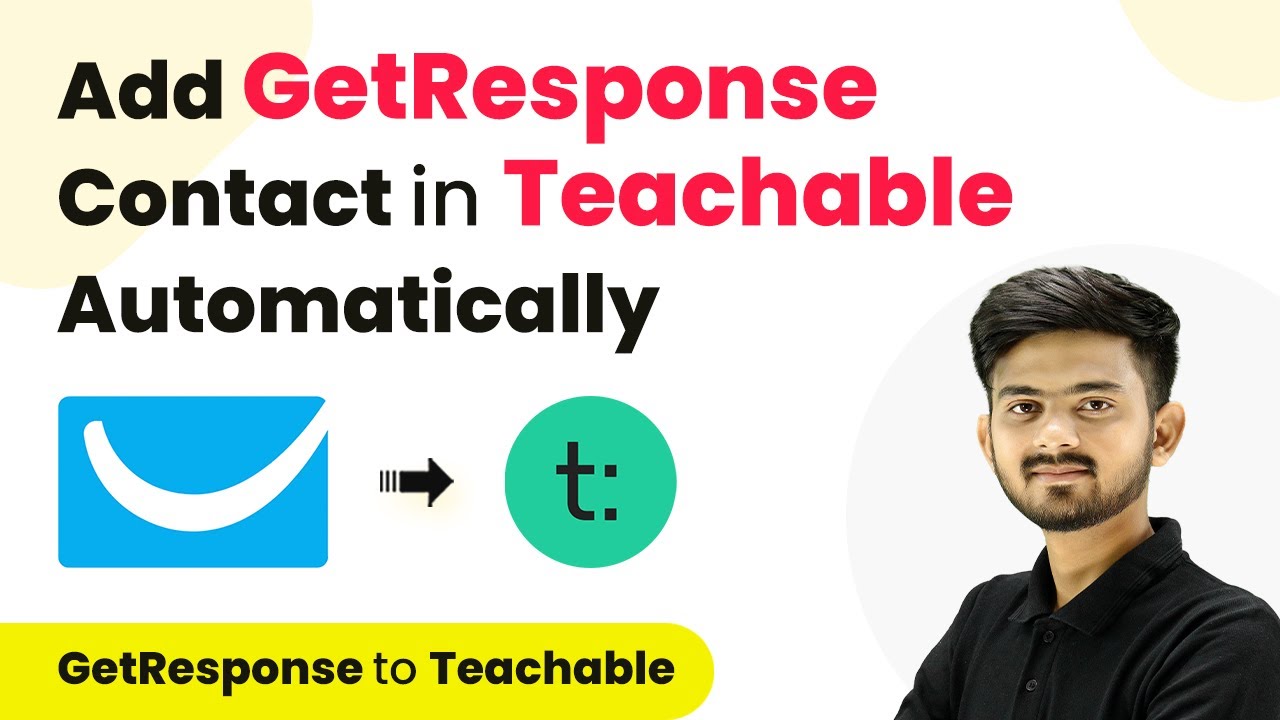 Add GetResponse Contact in Teachable Automatically

t:

GetResponse to Teachable